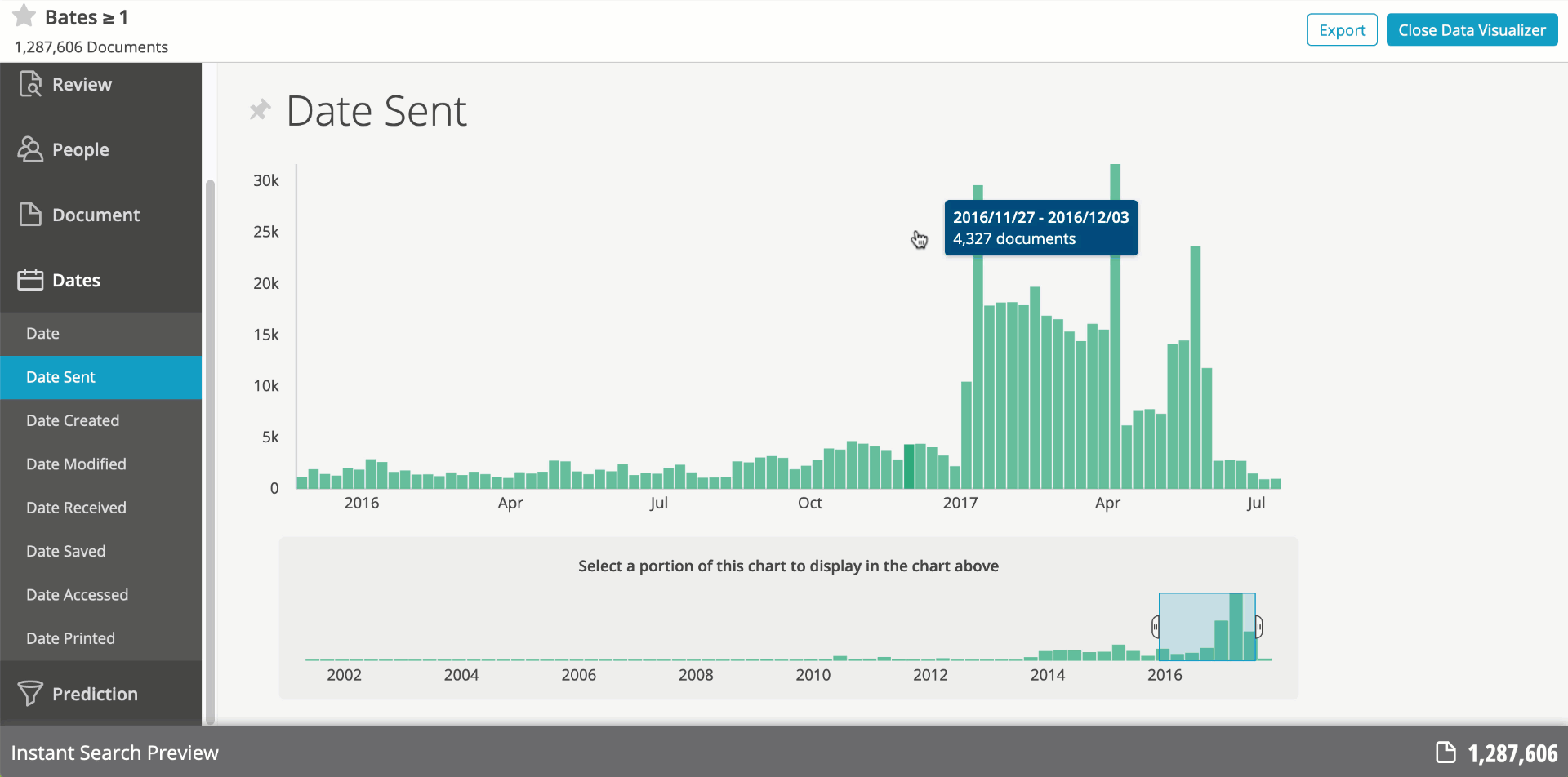 Bates ≥ 1
1,287,606 Documents

Export

Close Data Visualizer

Review

People

Document

Dates

Date

Date Sent

Date Created

Date Modified

Date Received

Date Saved

Date Accessed

Date Printed

Prediction

Date Sent

30k
25k
20k
15k
10k
5k
0

2016/11/27 - 2016/12/03
4,327 documents

2016
Apr
Jul
Oct
2017
Apr
Jul

Select a portion of this chart to display in the chart above

2002
2004
2006
2008
2010
2012
2014
2016

Instant Search Preview

1,287,606